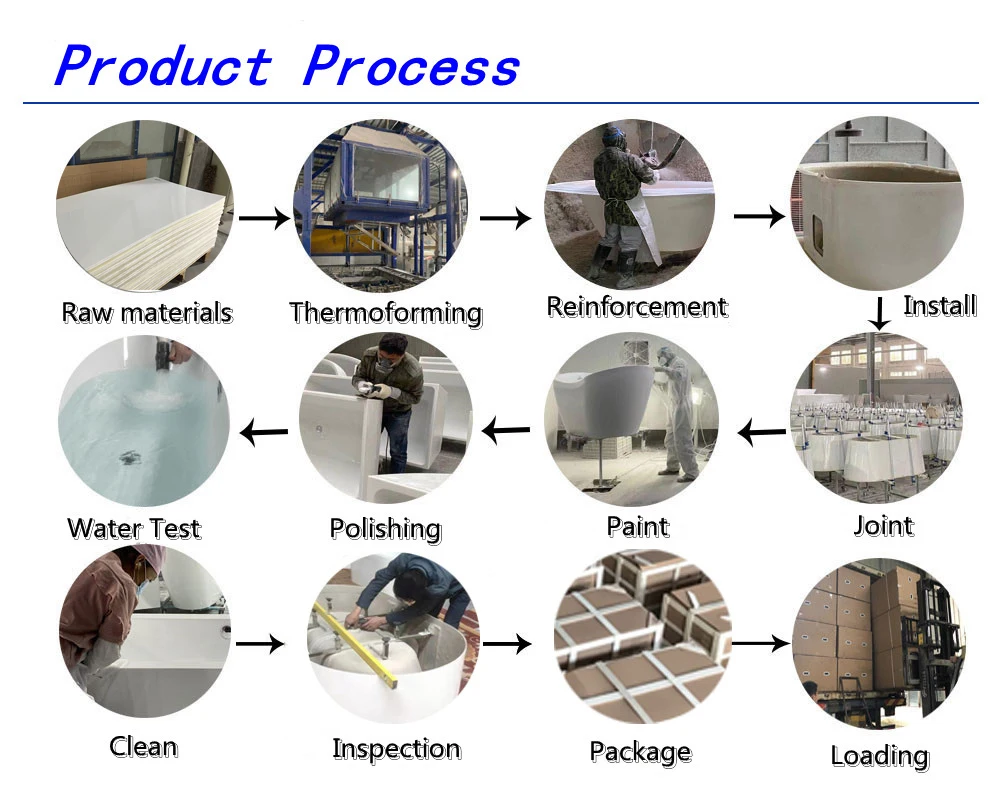 Product Process

Raw materials

Thermoforming

Reinforcement

Install

Joint

Paint

Polishing

Water Test

Clean

Inspection

Package

Loading